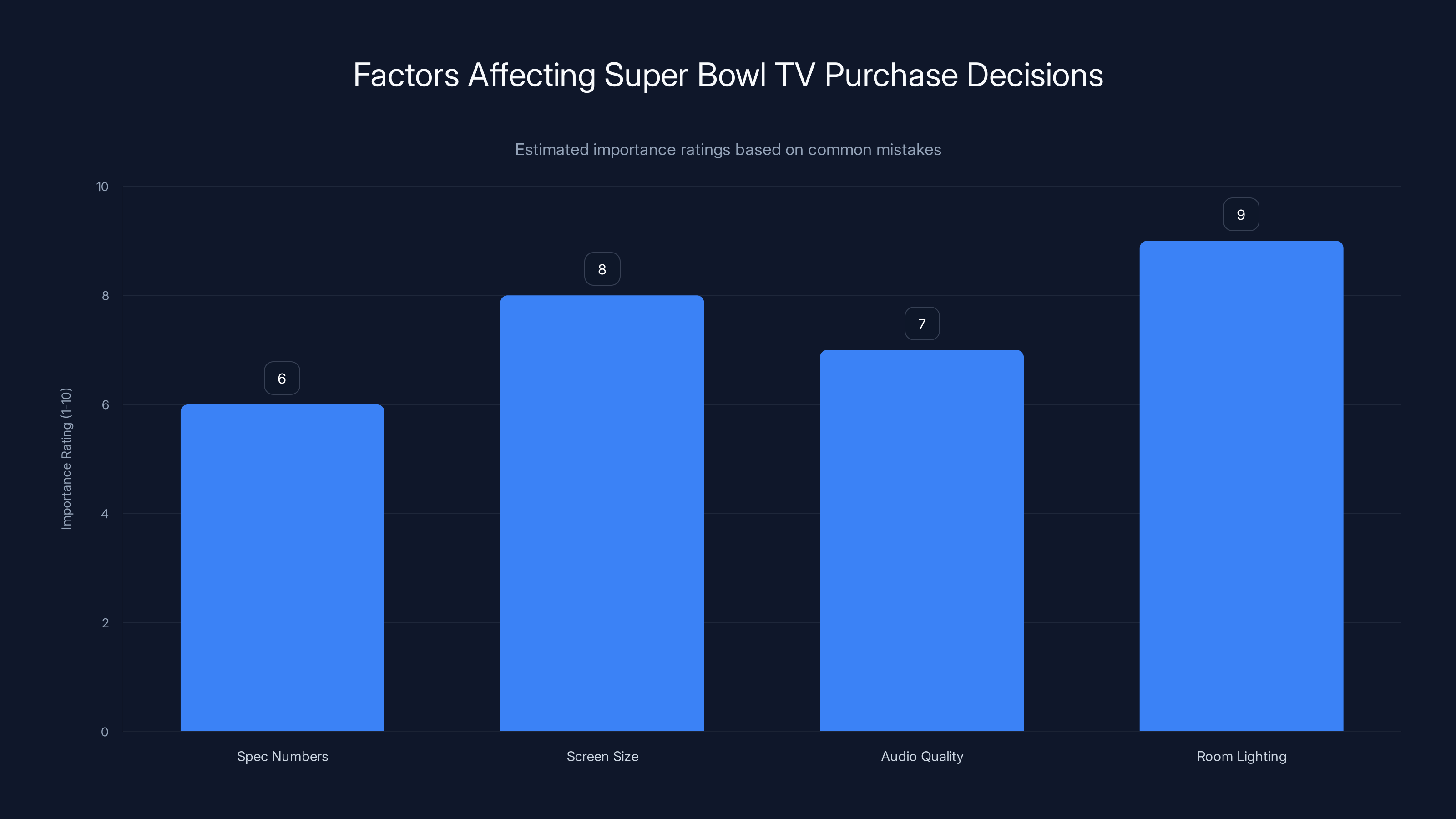 Factors Affecting Super Bowl TV Purchase Decisions

Estimated importance ratings based on common mistakes

Importance Rating (1-10)

10
8
6
4
2
0

6
8
7
9

Spec Numbers
Screen Size
Audio Quality
Room Lighting